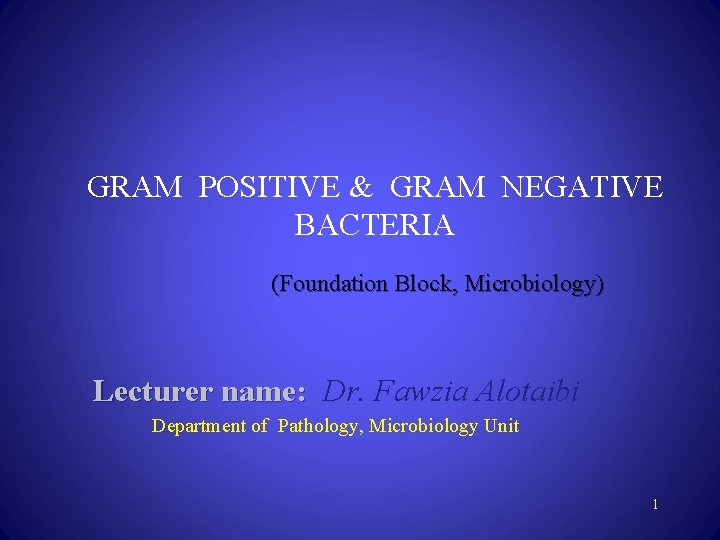 GRAM POSITIVE & GRAM NEGATIVE BACTERIA

(Foundation Block, Microbiology)

Lecturer name: Dr. Fawzia Alotaibi

Department of Pathology, Microbiology Unit

1